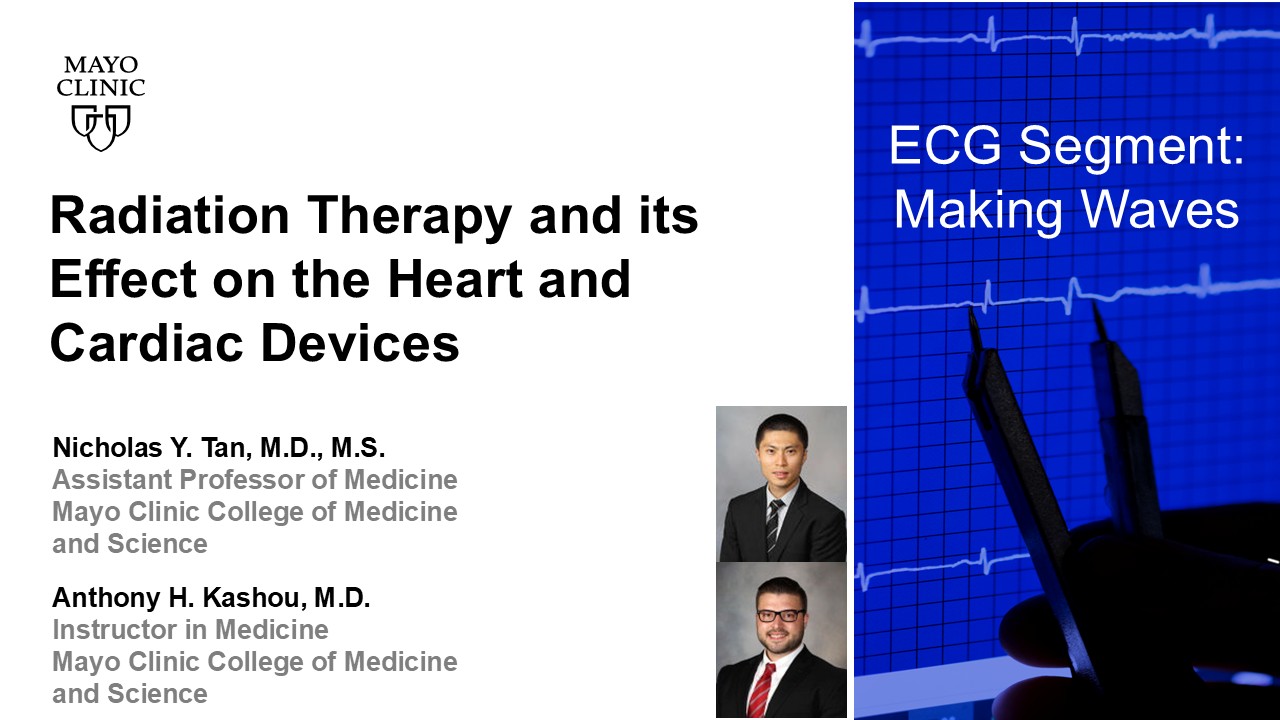 MAYO CLINIC

Radiation Therapy and its Effect on the Heart and Cardiac Devices

Nicholas Y. Tan, M.D., M.S.
Assistant Professor of Medicine
Mayo Clinic College of Medicine and Science

Anthony H. Kashou, M.D.
Instructor in Medicine
Mayo Clinic College of Medicine and Science

ECG Segment: Making Waves